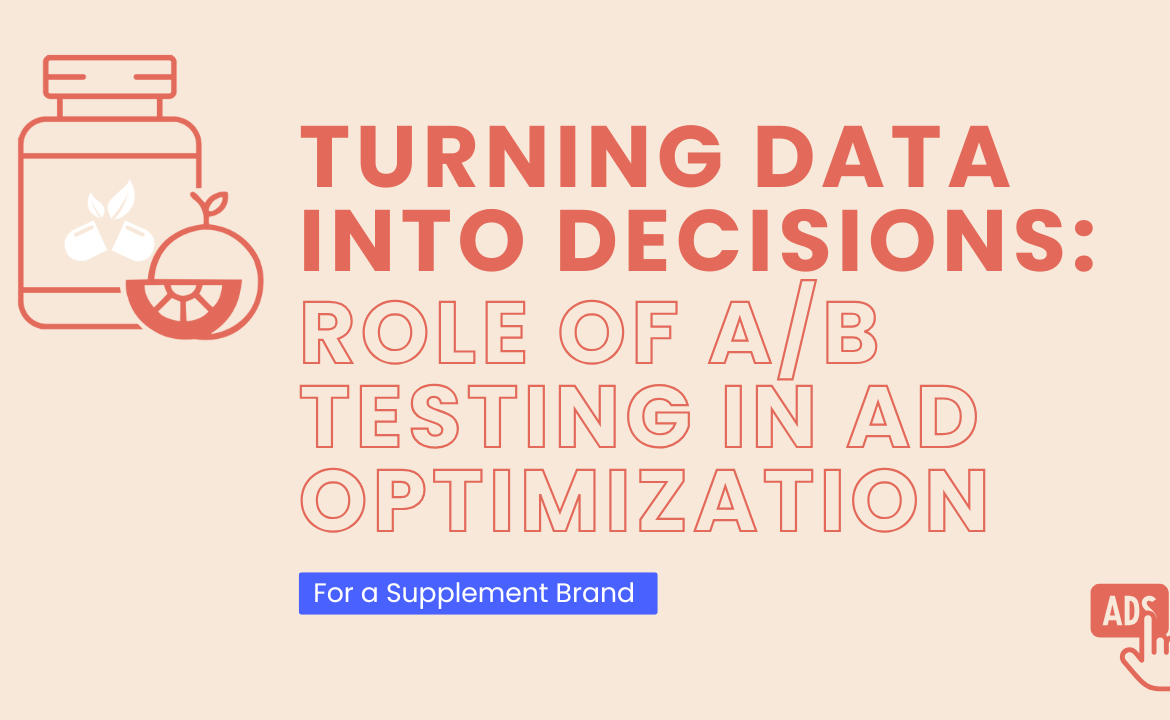 TURNING DATA INTO DECISIONS: ROLE OF A/B TESTING IN AD OPTIMIZATION

For a Supplement Brand

ADS